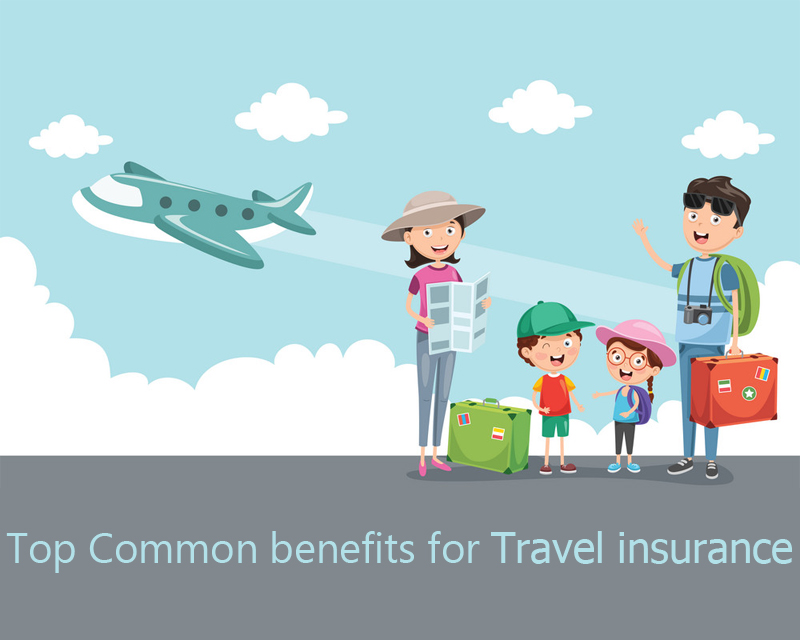 Top Common benefits for Travel insurance